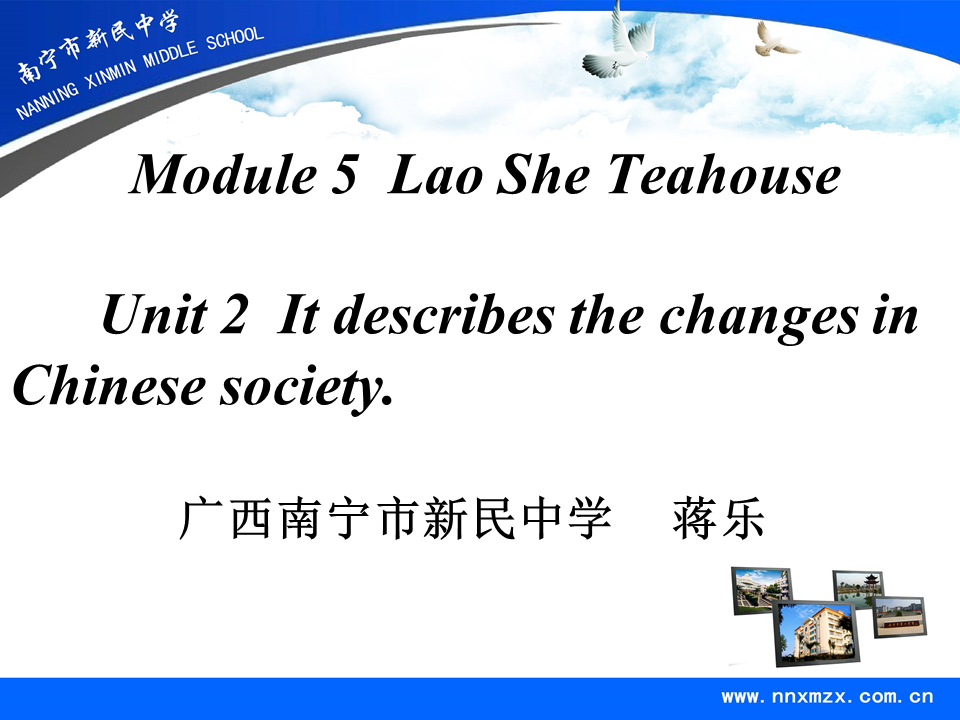 南宁市新民中学
NANNING XINMIN MIDDLE SCHOOL

Module 5 Lao She Teahouse

Unit 2 It describes the changes in Chinese society.

广西南宁市新民中学 蒋乐

www.nnxmzx.com.cn